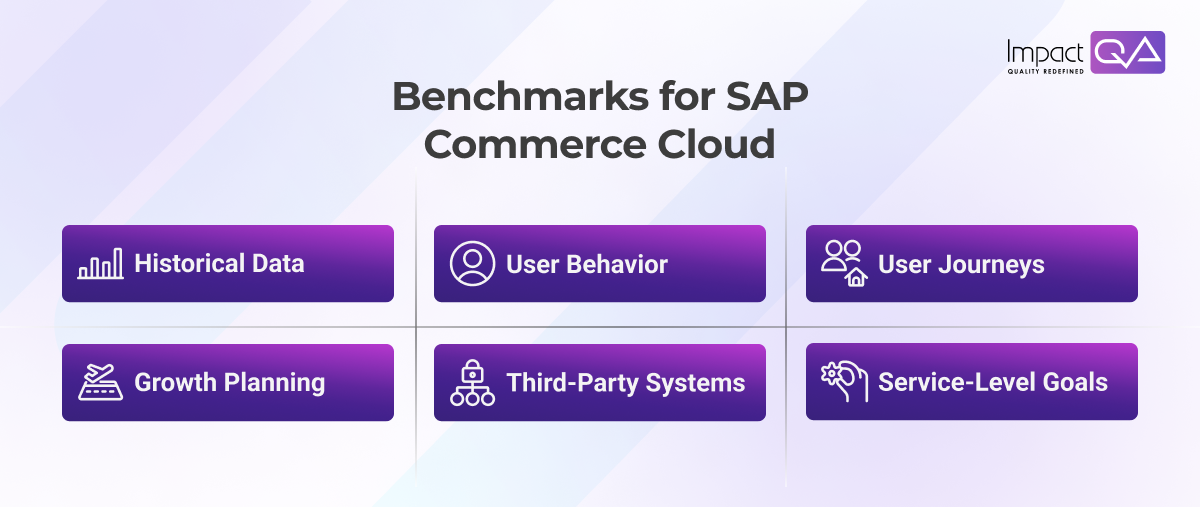 Impact QA
QUALITY REDEFINED

Benchmarks for SAP Commerce Cloud

Historical Data

User Behavior

User Journeys

Growth Planning

Third-Party Systems

Service-Level Goals